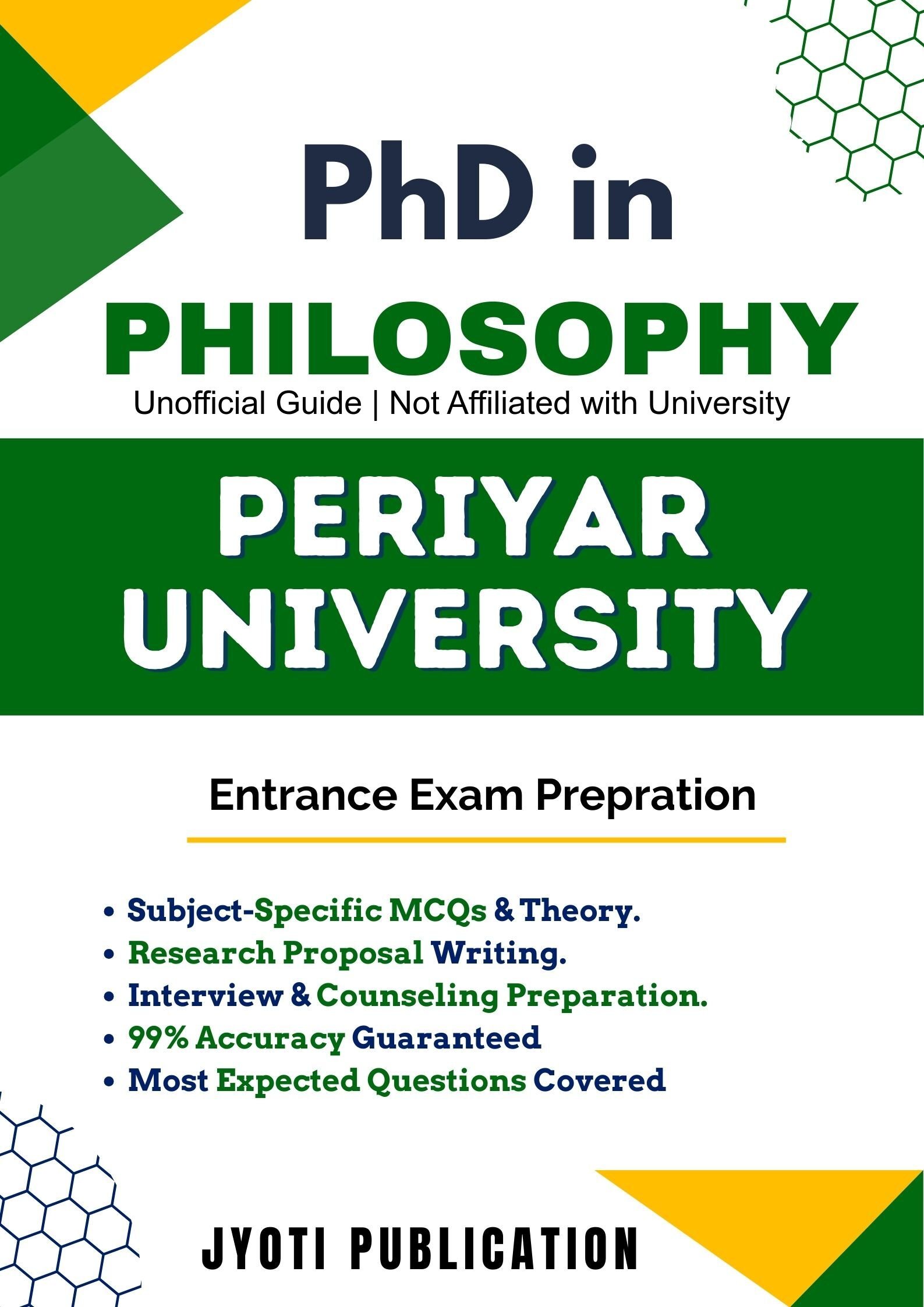 PhD in

PHILOSOPHY

Unofficial Guide | Not Affiliated with University

PERIYAR UNIVERSITY

Entrance Exam Prepration

• Subject-Specific MCQs & Theory.
• Research Proposal Writing.
• Interview & Counseling Preparation.
• 99% Accuracy Guaranteed
• Most Expected Questions Covered

JYOTI PUBLICATION